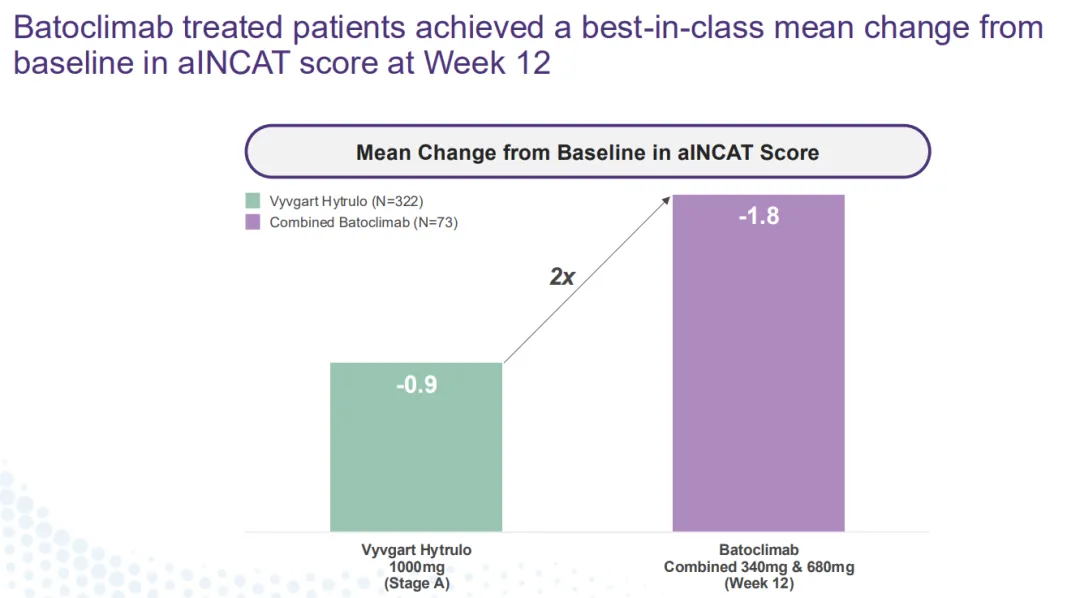 Batoclimab treated patients achieved a best-in-class mean change from baseline in aINCAT score at Week 12

Mean Change from Baseline in aINCAT Score

Vyvgart Hytrulo (N=322)
Combined Batoclimab (N=73)

2x

-0.9

-1.8

Vyvgart Hytrulo
1000mg
(Stage A)

Batoclimab
Combined 340mg & 680mg
(Week 12)